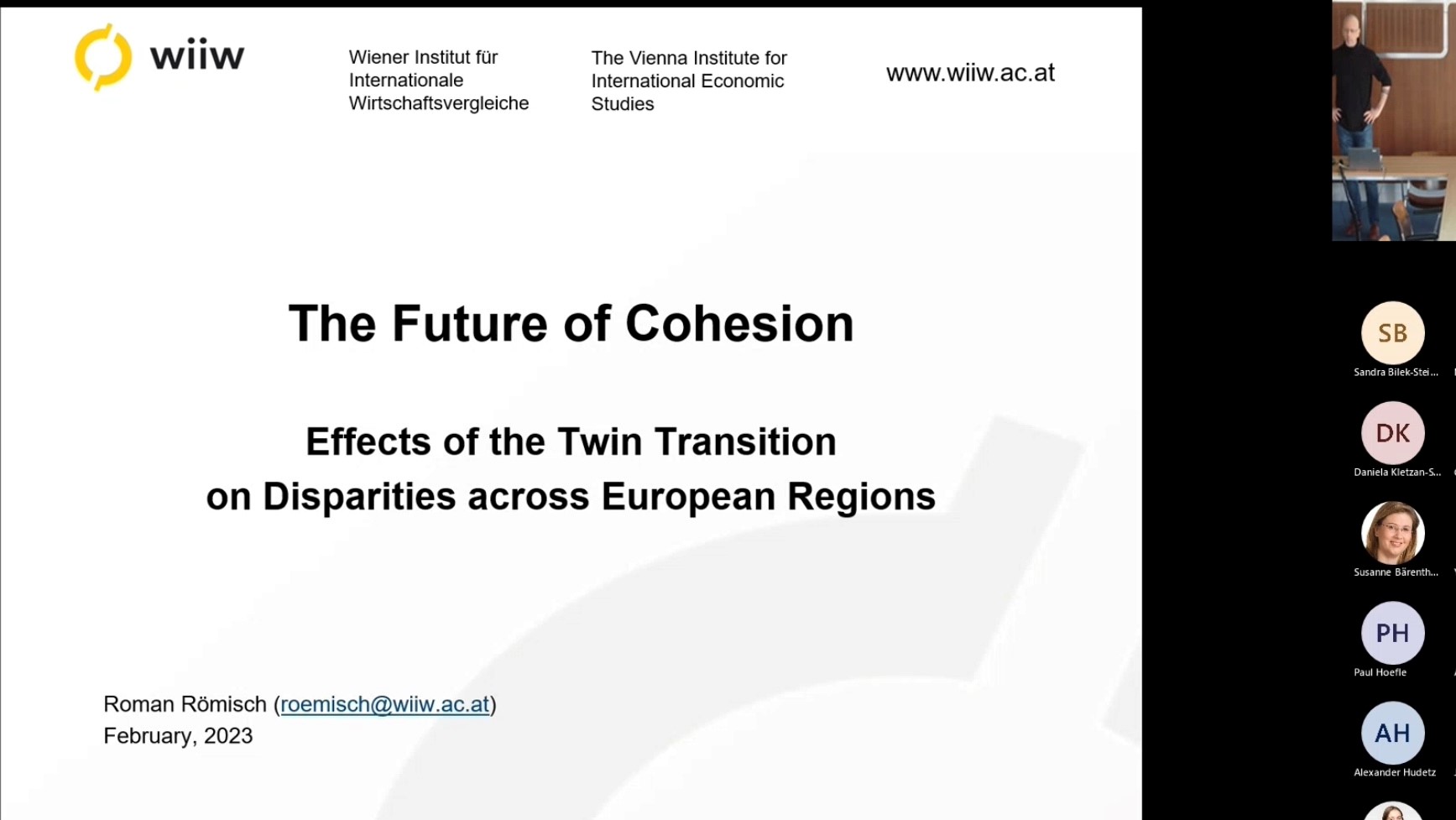 wiiw

Wiener Institut für Internationale Wirtschaftsvergleiche

The Vienna Institute for International Economic Studies

www.wiiw.ac.at

The Future of Cohesion

Effects of the Twin Transition on Disparities across European Regions

Roman Römisch (roemisch@wiiw.ac.at)
February, 2023

SB
Sandra Bilek-Stei...

DK
Daniela Kletzan-S...

Susanne Bärenth...

PH
Paul Hoefle

AH
Alexander Hudetz